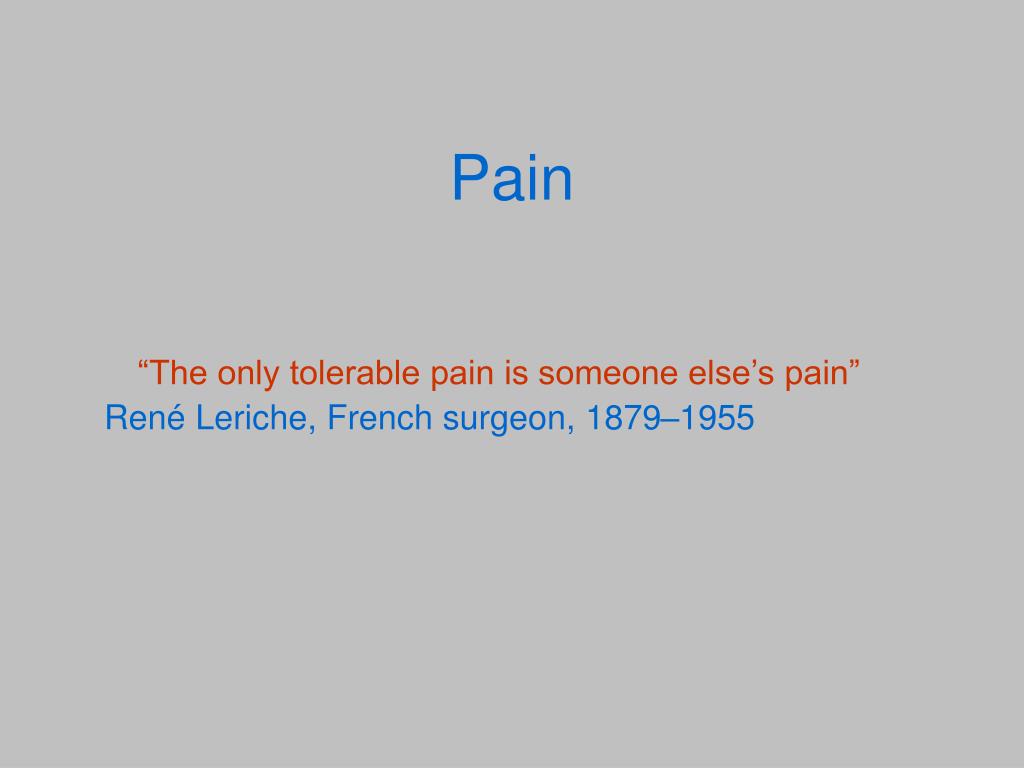 Pain

“The only tolerable pain is someone else’s pain”
René Leriche, French surgeon, 1879–1955